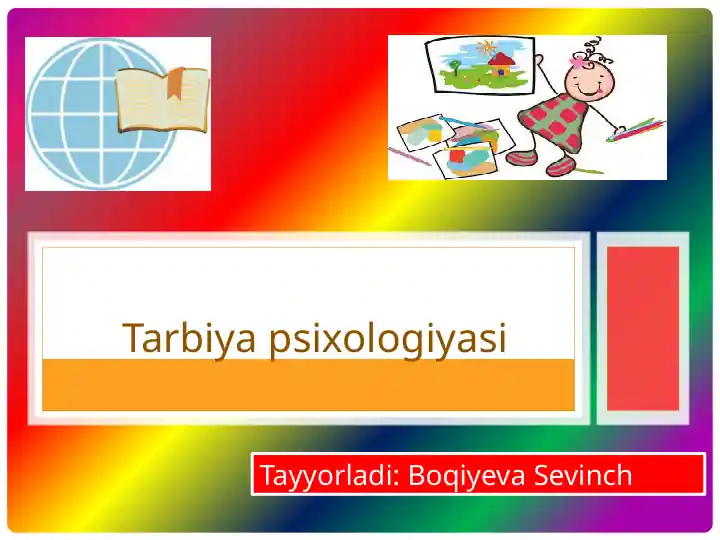 Tarbiya psixologiyasi

Tayyorladi: Boqiyeva Sevinch